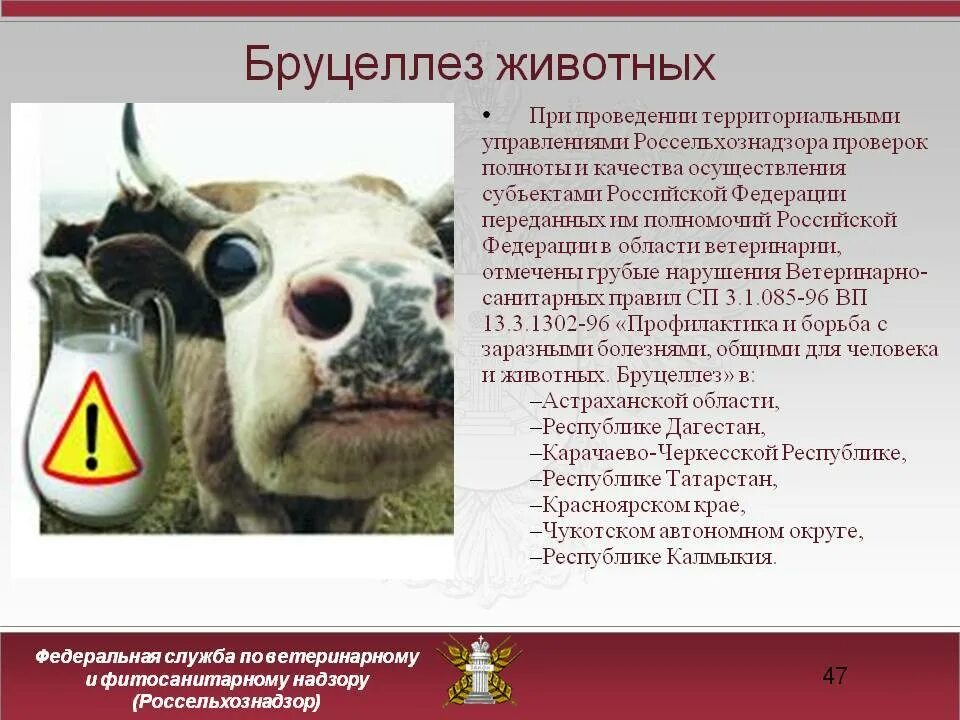 Бруцеллез животных

• При проведении территориальными управлениями Россельхознадзора проверок полноты и качества осуществления субъектами Российской Федерации переданных им полномочий Российской Федерации в области ветеринарии, отмечены грубые нарушения Ветеринарно-санитарных правил СП 3.1.085-96 ВП 13.3.1302-96 «Профилактика и борьба с заразными болезнями, общими для человека и животных. Бруцеллез» в:
–Астраханской области,
–Республике Дагестан,
–Карачаево-Черкесской Республике,
–Республике Татарстан,
–Красноярском крае,
–Чукотском автономном округе,
–Республике Калмыкия.

Федеральная служба по ветеринарному и фитосанитарному надзору (Россельхознадзор)

47